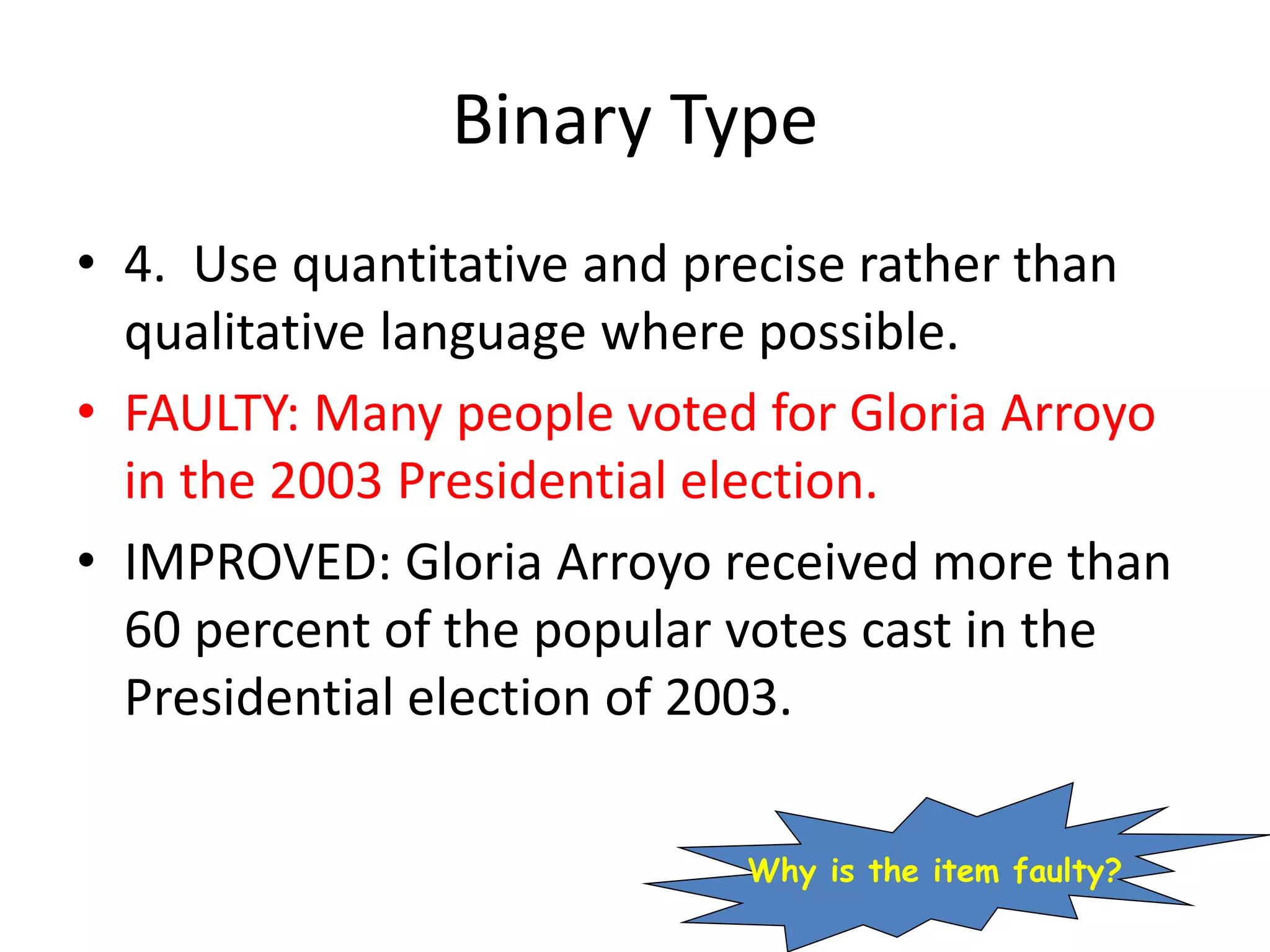 Binary Type

• 4. Use quantitative and precise rather than qualitative language where possible.

• FAULTY: Many people voted for Gloria Arroyo in the 2003 Presidential election.

• IMPROVED: Gloria Arroyo received more than 60 percent of the popular votes cast in the Presidential election of 2003.

Why is the item faulty?